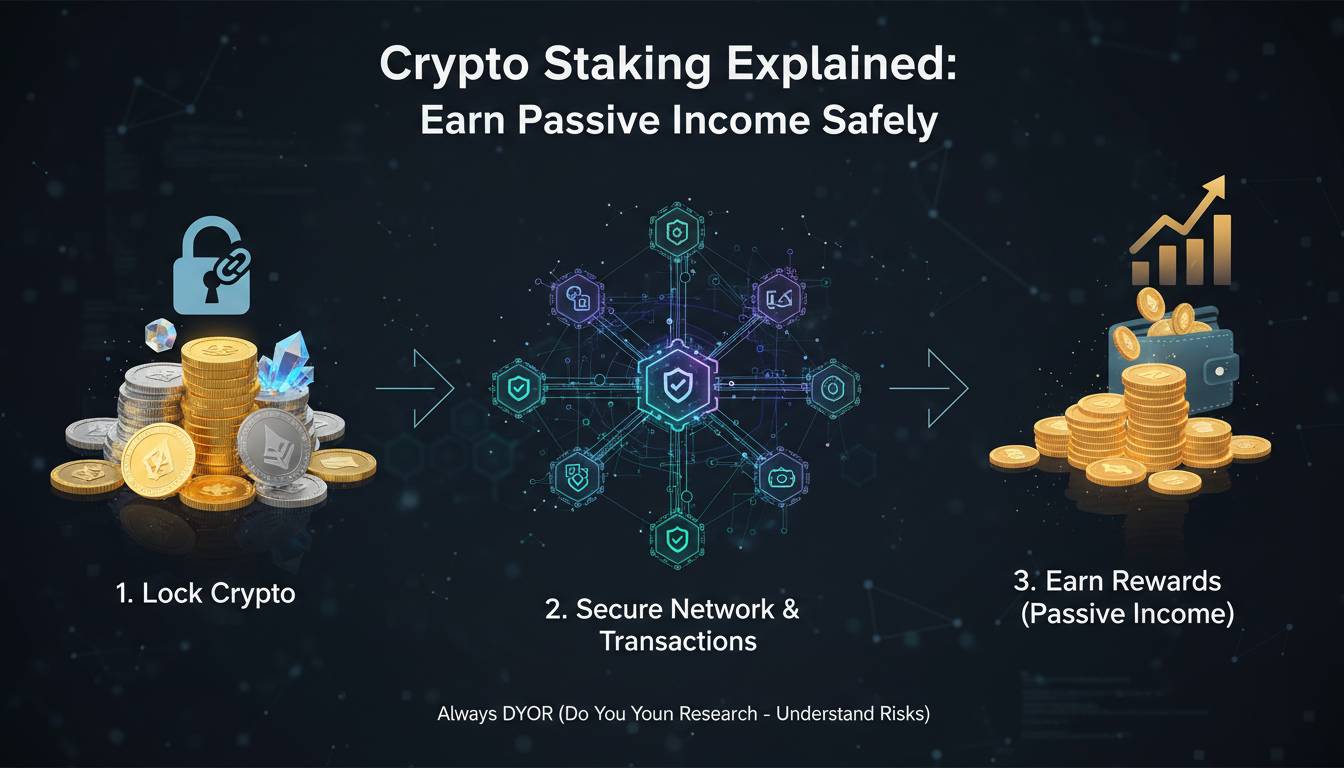 Crypto Staking Explained:
Earn Passive Income Safely

1. Lock Crypto

2. Secure Network & Transactions

3. Earn Rewards (Passive Income)

Always DYOR (Do You Youn Research - Understand Risks)